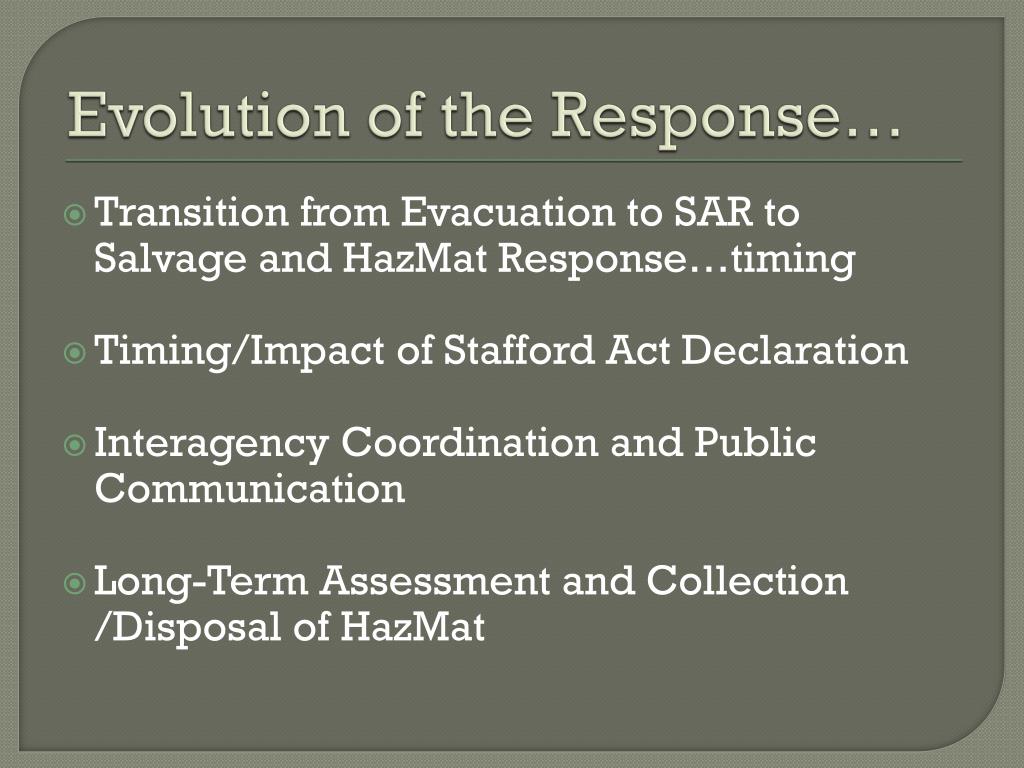 Evolution of the Response…

Transition from Evacuation to SAR to Salvage and HazMat Response…timing

Timing/Impact of Stafford Act Declaration

Interagency Coordination and Public Communication

Long-Term Assessment and Collection /Disposal of HazMat